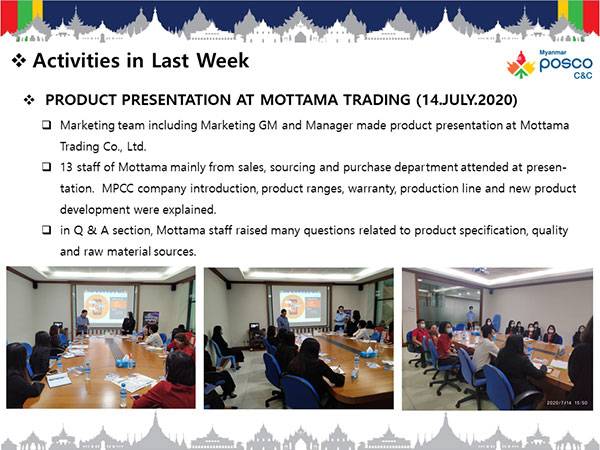 ❖ Activities in Last Week

Myanmar posco C&C

❖ PRODUCT PRESENTATION AT MOTTAMA TRADING (14.JULY.2020)

❑ Marketing team including Marketing GM and Manager made product presentation at Mottama Trading Co., Ltd.

❑ 13 staff of Mottama mainly from sales, sourcing and purchase department attended at presentation. MPCC company introduction, product ranges, warranty, production line and new product development were explained.

❑ in Q & A section, Mottama staff raised many questions related to product specification, quality and raw material sources.

2020/7/14 15:50